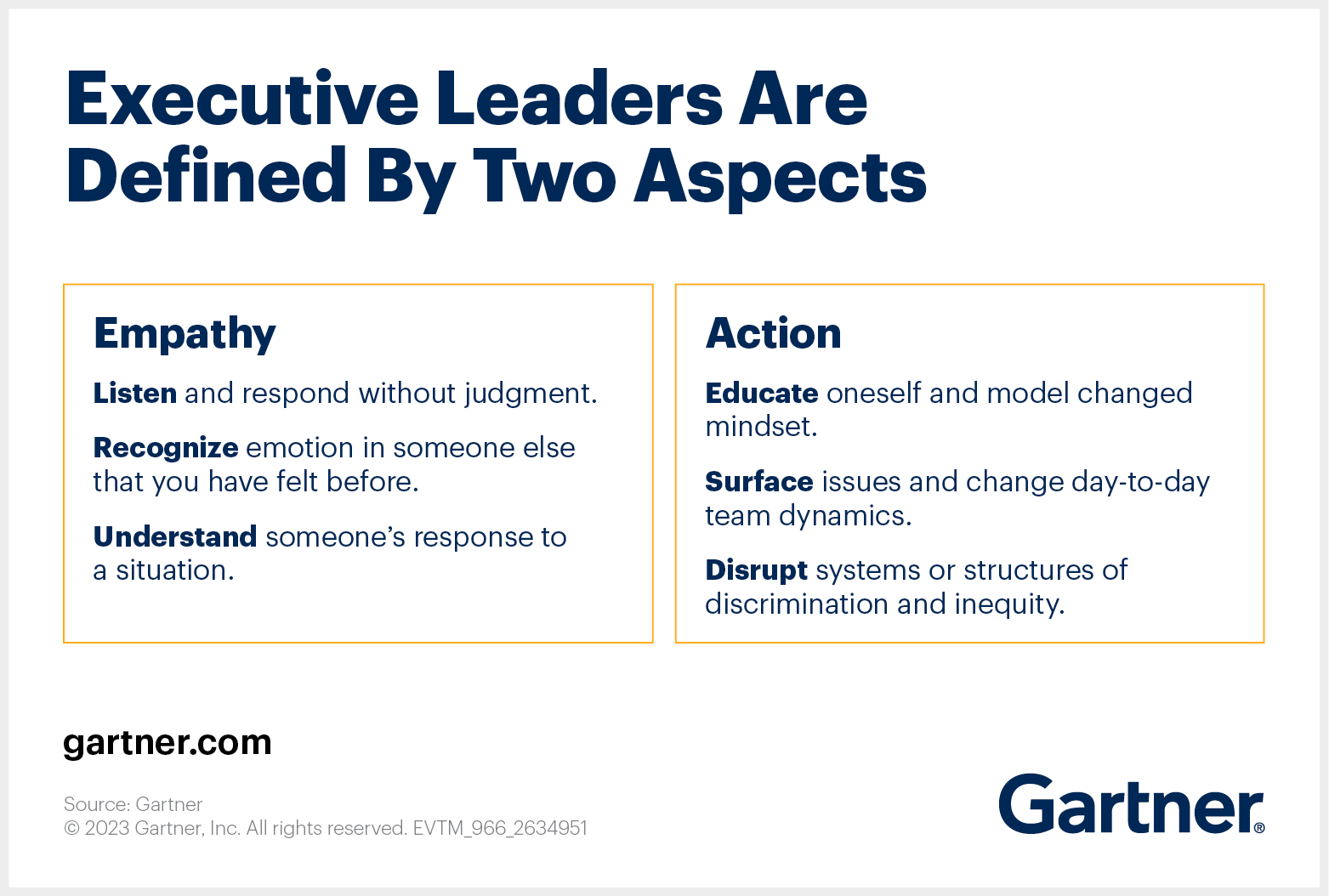 Executive Leaders Are Defined By Two Aspects

Empathy

Listen and respond without judgment.

Recognize emotion in someone else that you have felt before.

Understand someone's response to a situation.

Action

Educate oneself and model changed mindset.

Surface issues and change day-to-day team dynamics.

Disrupt systems or structures of discrimination and inequity.

gartner.com

Source: Gartner
© 2023 Gartner, Inc. All rights reserved. EVTM_966_2634951

Gartner®